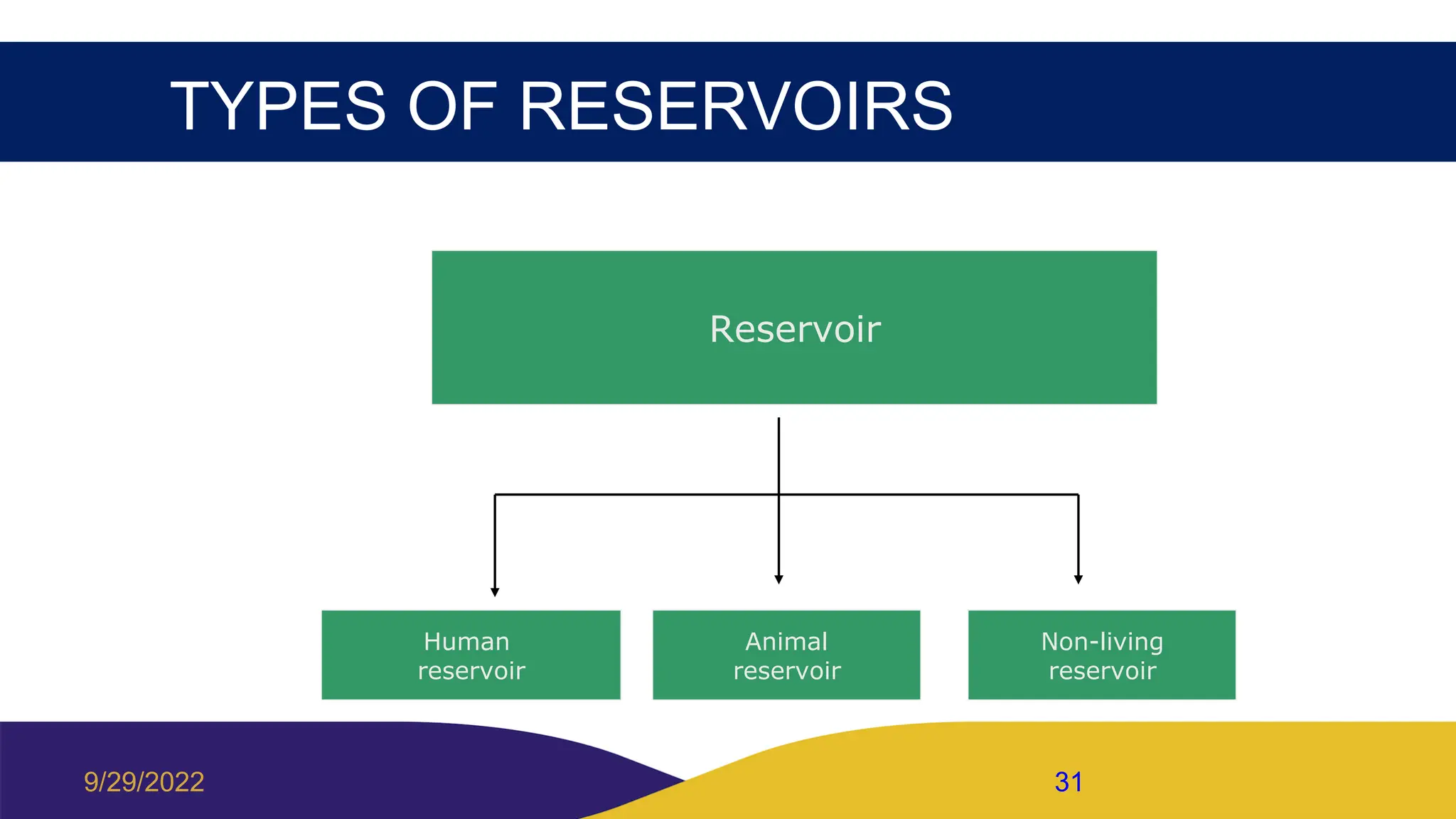 TYPES OF RESERVOIRS

Reservoir

Human reservoir

Animal reservoir

Non-living reservoir

9/29/2022

31